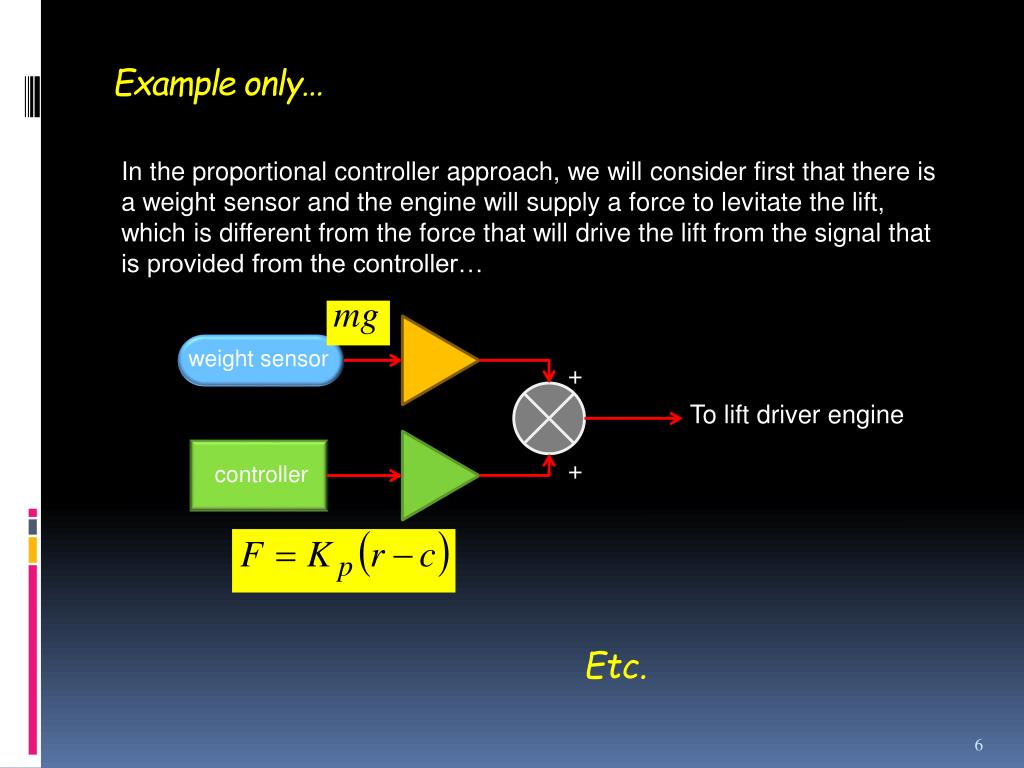 Example only…

In the proportional controller approach, we will consider first that there is a weight sensor and the engine will supply a force to levitate the lift, which is different from the force that will drive the lift from the signal that is provided from the controller…

$mg$

weight sensor

+

To lift driver engine

controller

+

$F = K_p(r - c)$

Etc.

6